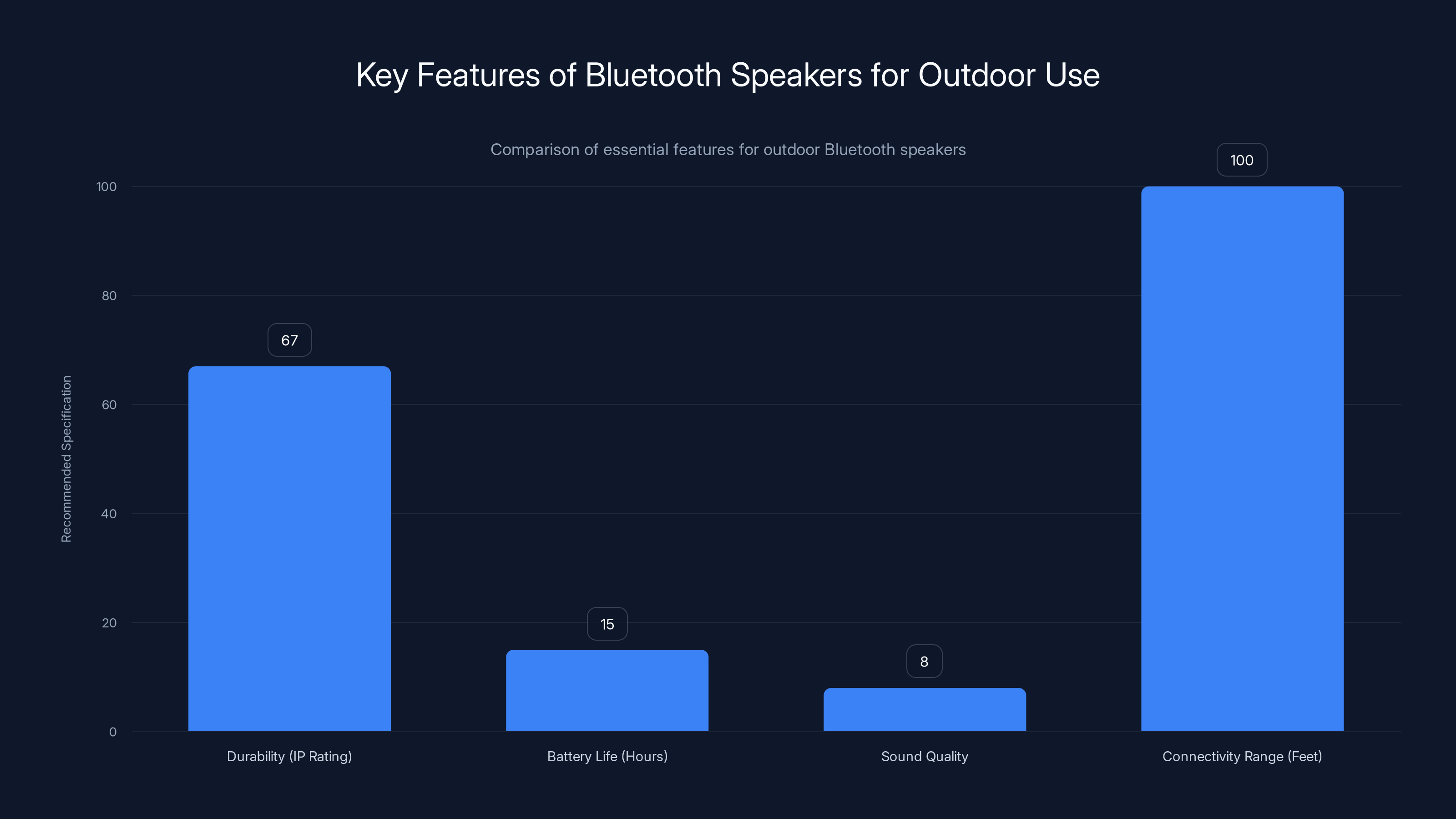 Key Features of Bluetooth Speakers for Outdoor Use

Comparison of essential features for outdoor Bluetooth speakers

Recommended Specification

100
80
60
40
20
0

67
15
8
100

Durability (IP Rating)
Battery Life (Hours)
Sound Quality
Connectivity Range (Feet)